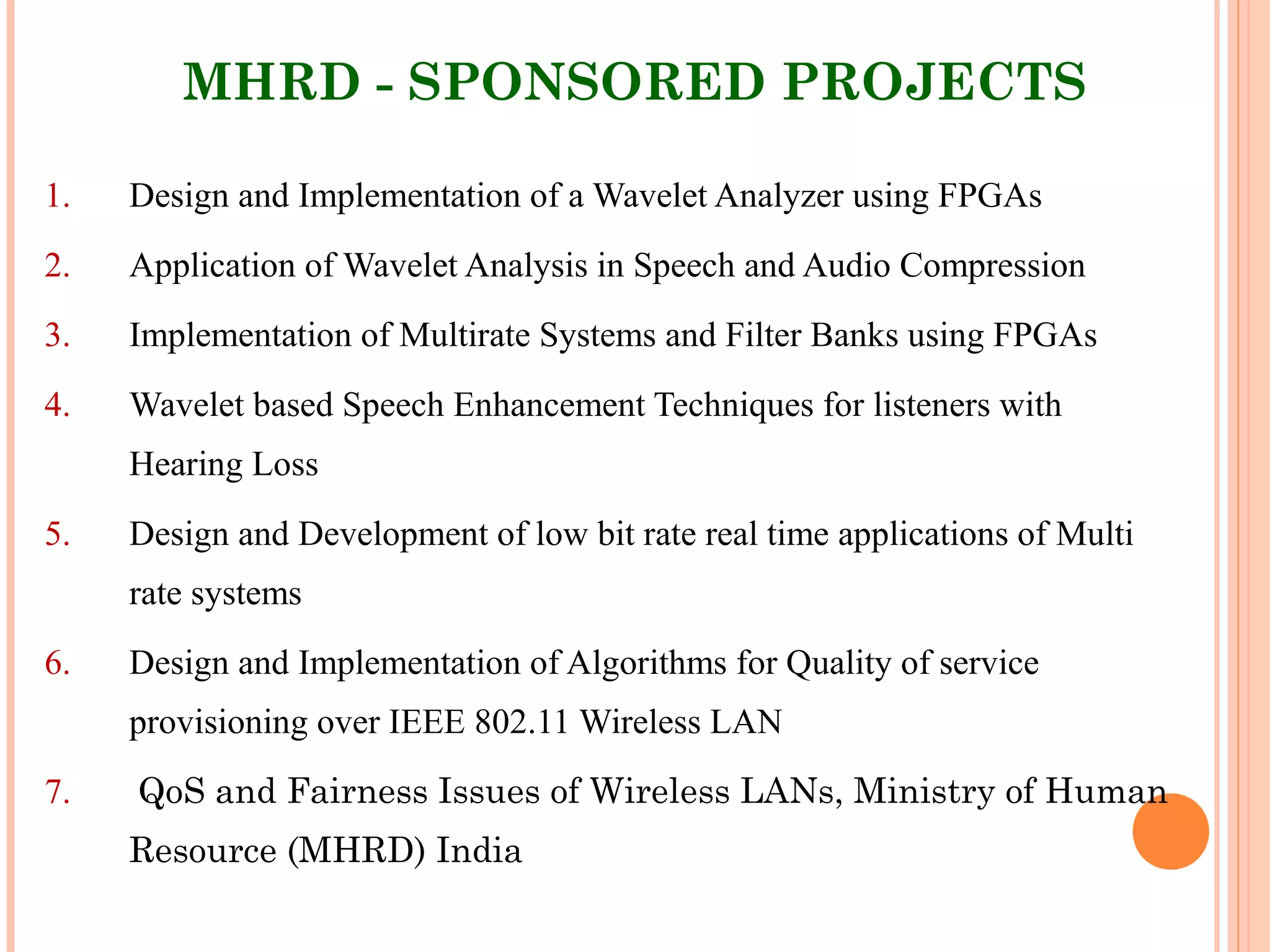 MHRD - SPONSORED PROJECTS

1. Design and Implementation of a Wavelet Analyzer using FPGAs

2. Application of Wavelet Analysis in Speech and Audio Compression

3. Implementation of Multirate Systems and Filter Banks using FPGAs

4. Wavelet based Speech Enhancement Techniques for listeners with Hearing Loss

5. Design and Development of low bit rate real time applications of Multi rate systems

6. Design and Implementation of Algorithms for Quality of service provisioning over IEEE 802.11 Wireless LAN

7. QoS and Fairness Issues of Wireless LANs, Ministry of Human Resource (MHRD) India